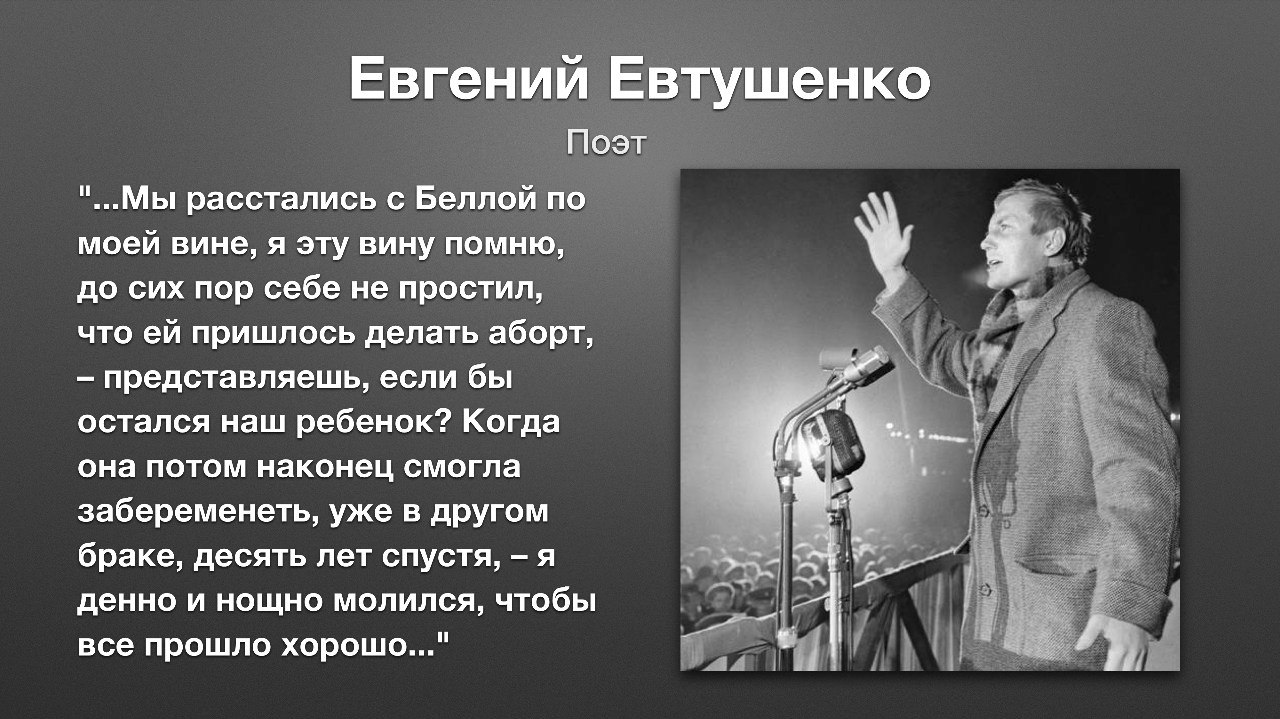 Евгений Евтушенко

Поэт

"...Мы расстались с Беллой по моей вине, я эту вину помню, до сих пор себе не простил, что ей пришлось делать аборт, – представляешь, если бы остался наш ребенок? Когда она потом наконец смогла забеременеть, уже в другом браке, десять лет спустя, – я денно и нощно молился, чтобы все прошло хорошо..."